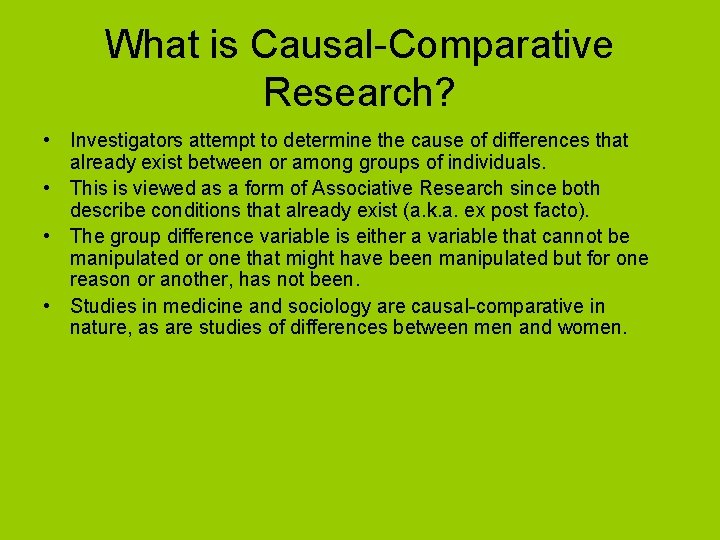 What is Causal-Comparative Research?

• Investigators attempt to determine the cause of differences that already exist between or among groups of individuals.
• This is viewed as a form of Associative Research since both describe conditions that already exist (a.k.a. ex post facto).
• The group difference variable is either a variable that cannot be manipulated or one that might have been manipulated but for one reason or another, has not been.
• Studies in medicine and sociology are causal-comparative in nature, as are studies of differences between men and women.